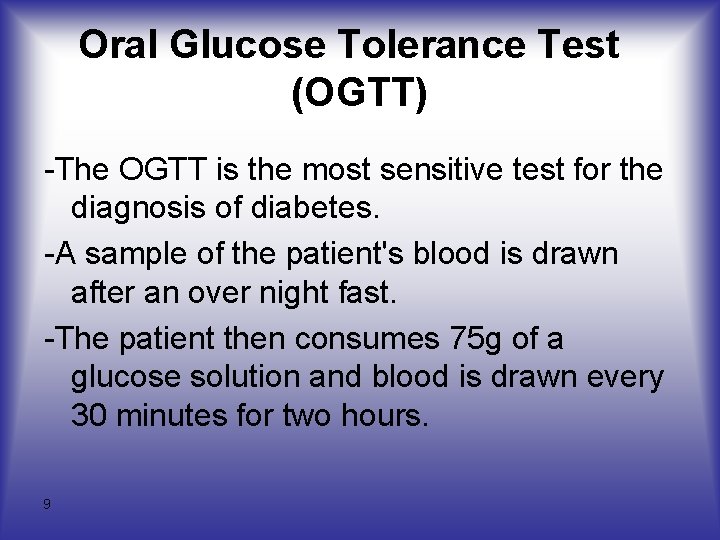 Oral Glucose Tolerance Test (OGTT)

-The OGTT is the most sensitive test for the diagnosis of diabetes.

-A sample of the patient's blood is drawn after an over night fast.

-The patient then consumes 75g of a glucose solution and blood is drawn every 30 minutes for two hours.

9